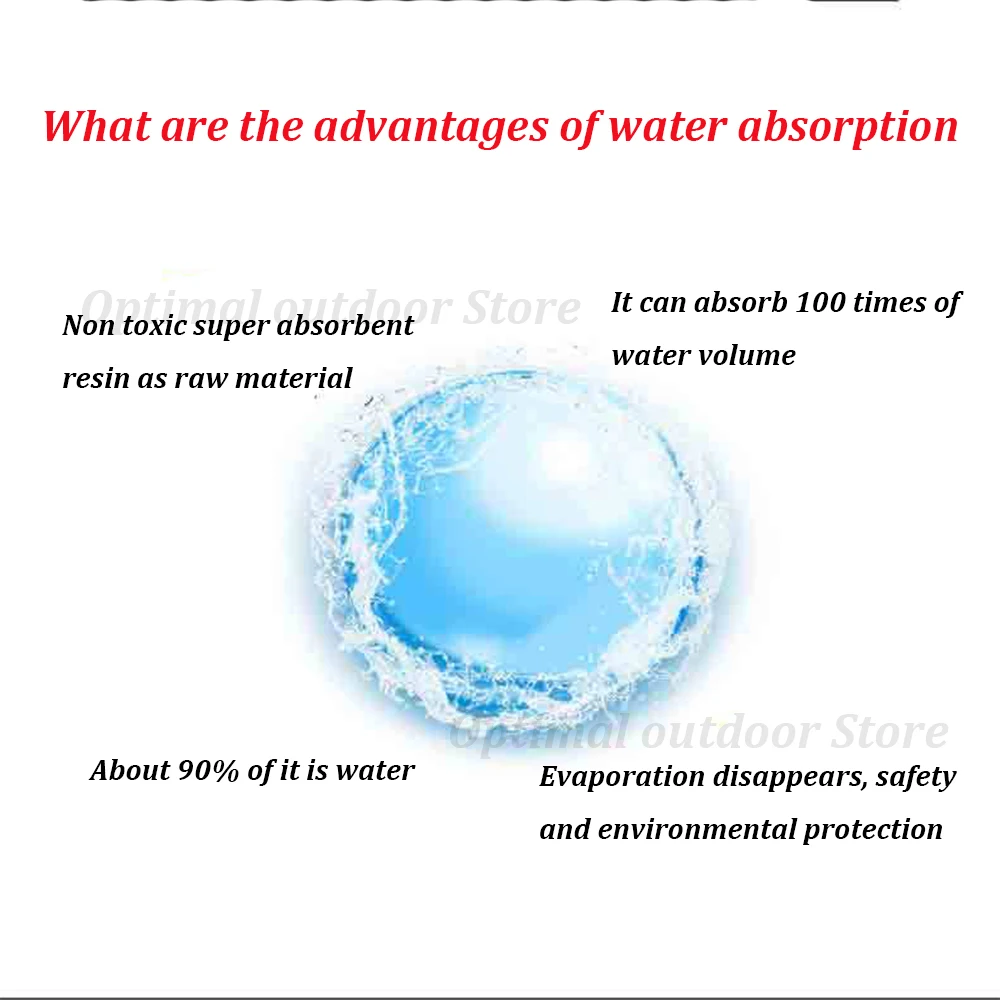 What are the advantages of water absorption

Optimal outdoor Store

Non toxic super absorbent resin as raw material

It can absorb 100 times of water volume

Optimal outdoor Store

About 90% of it is water

Evaporation disappears, safety and environmental protection